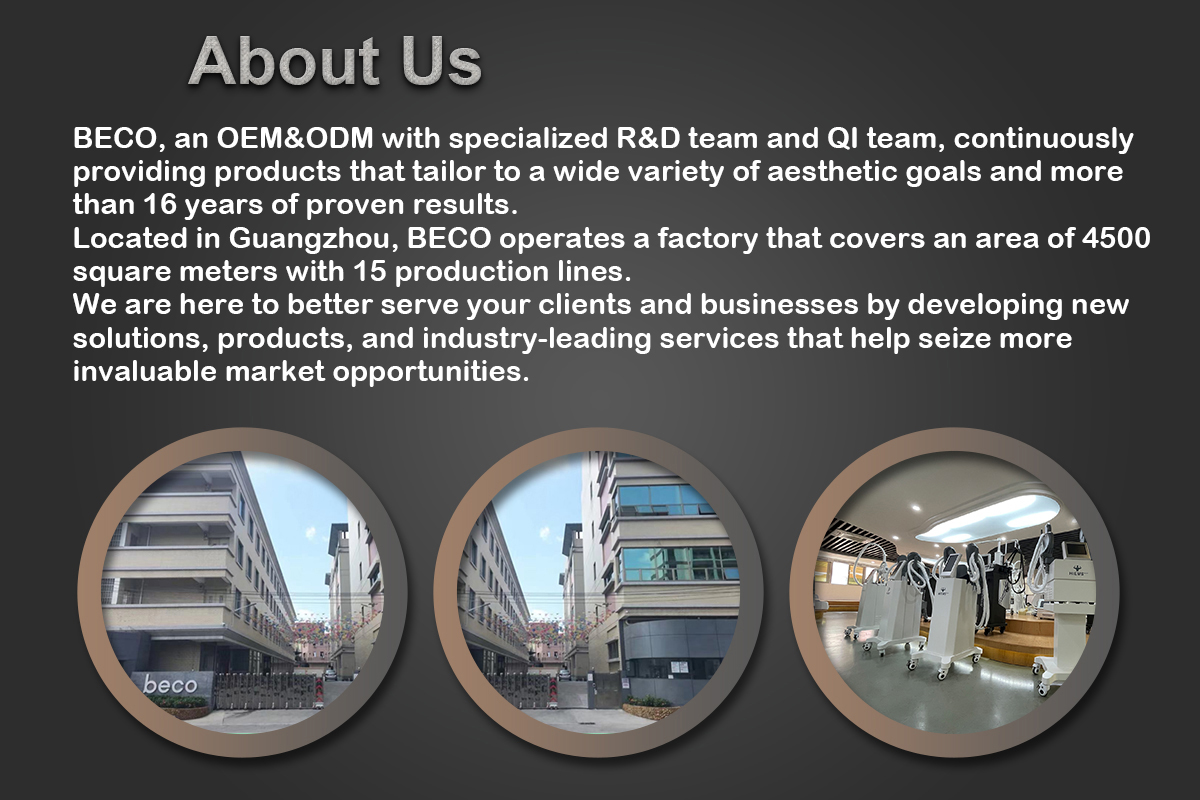 About Us

BECO, an OEM&ODM with specialized R&D team and QI team, continuously providing products that tailor to a wide variety of aesthetic goals and more than 16 years of proven results.
Located in Guangzhou, BECO operates a factory that covers an area of 4500 square meters with 15 production lines.
We are here to better serve your clients and businesses by developing new solutions, products, and industry-leading services that help seize more invaluable market opportunities.

beco